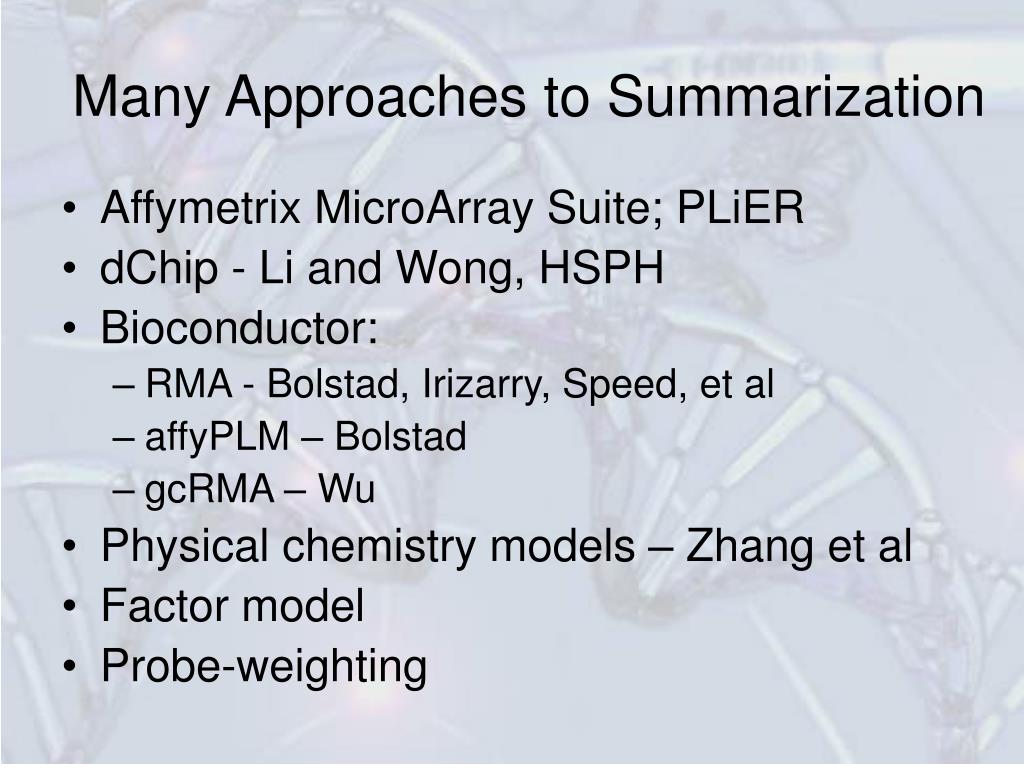 Many Approaches to Summarization

• Affymetrix MicroArray Suite; PLiER
• dChip - Li and Wong, HSPH
• Bioconductor:
  – RMA - Bolstad, Irizarry, Speed, et al
  – affyPLM – Bolstad
  – gcRMA – Wu
• Physical chemistry models – Zhang et al
• Factor model
• Probe-weighting